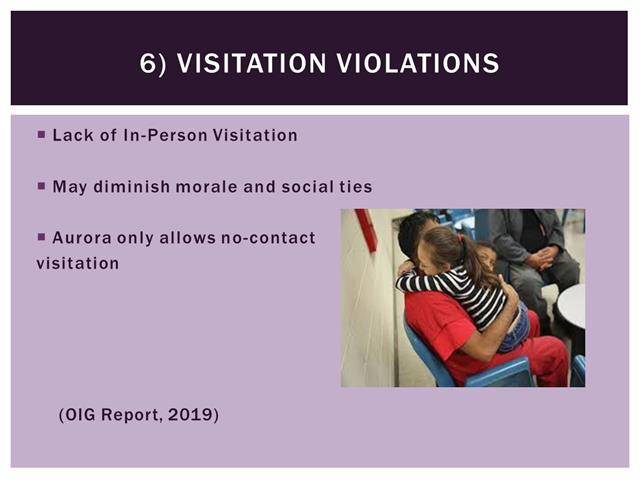 6) VISITATION VIOLATIONS

▪ Lack of In-Person Visitation

▪ May diminish morale and social ties

▪ Aurora only allows no-contact visitation

(OIG Report, 2019)